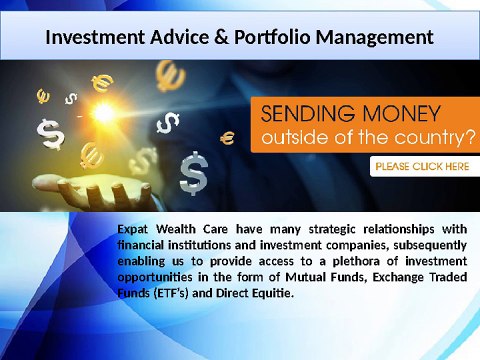 Investment Advice & Portfolio Management

SENDING MONEY
outside of the country?

PLEASE CLICK HERE

Expat Wealth Care have many strategic relationships with financial institutions and investment companies, subsequently enabling us to provide access to a plethora of investment opportunities in the form of Mutual Funds, Exchange Traded Funds (ETF's) and Direct Equitie.